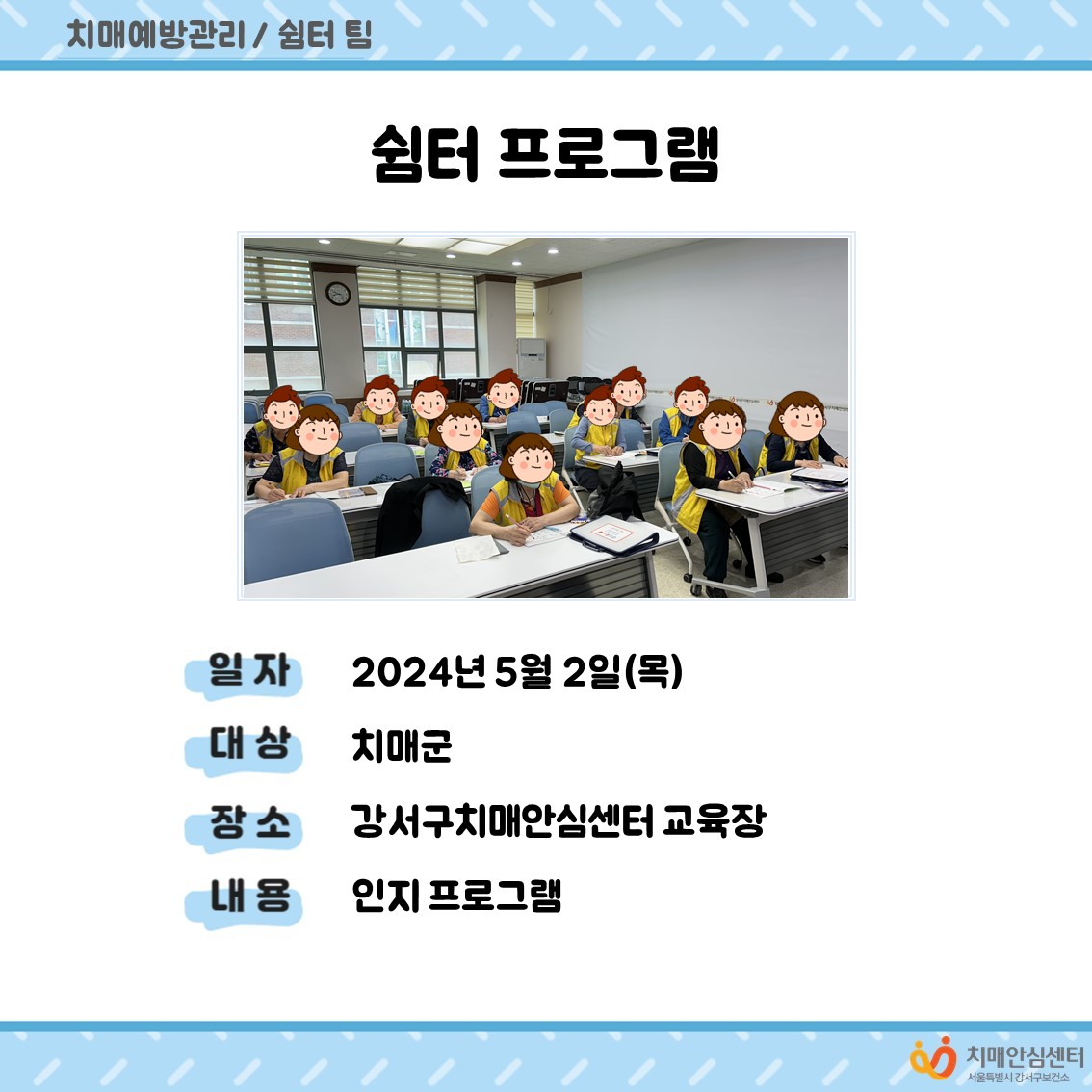 치매예방관리 / 쉼터 팀

쉼터 프로그램

일 자 2024년 5월 2일(목)

대 상 치매군

장 소 강서구치매안심센터 교육장

내 용 인지 프로그램

치매안심센터
서울특별시 강서구보건소